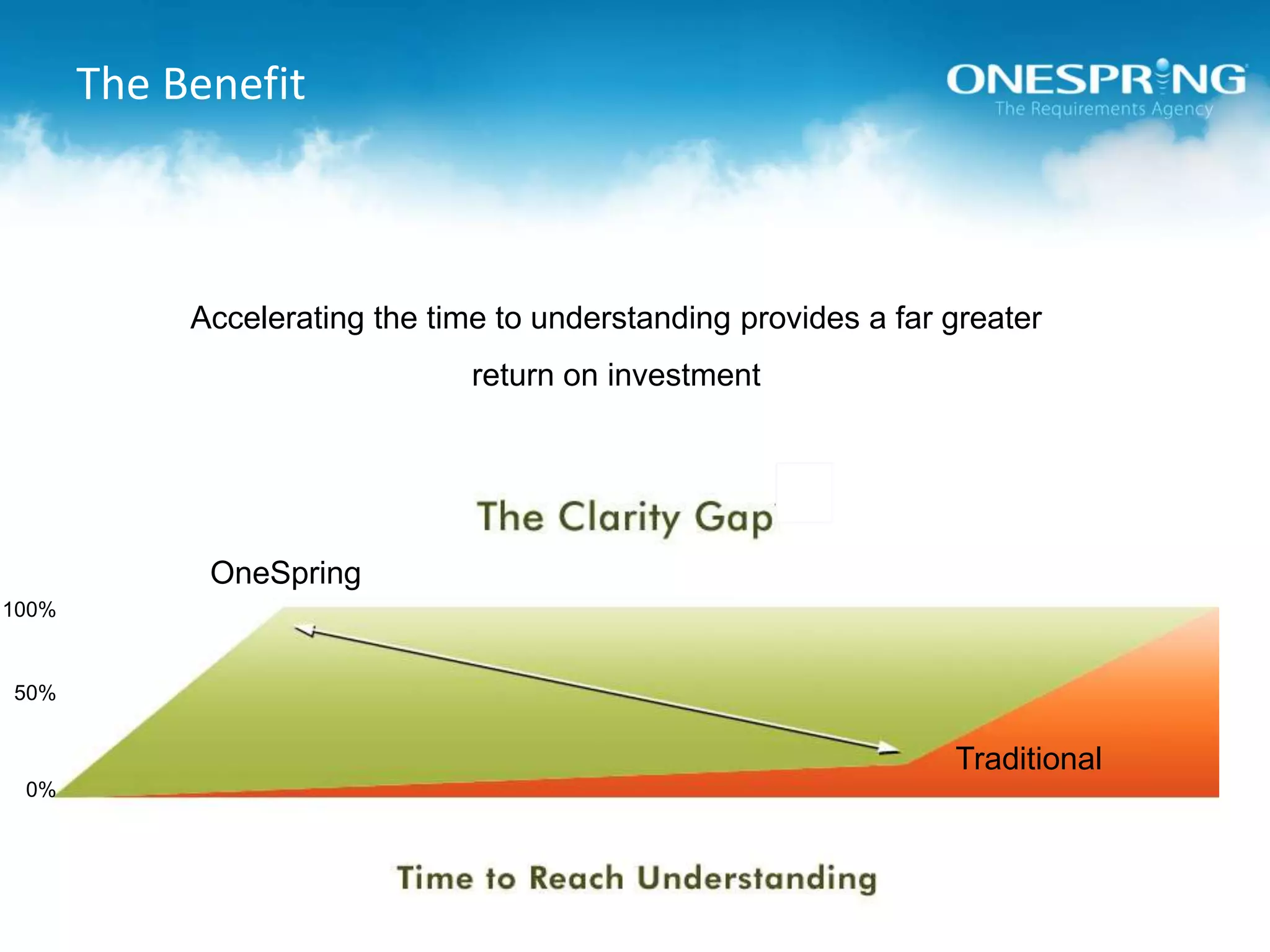 The Benefit

ONESPRING
The Requirements Agency

Accelerating the time to understanding provides a far greater return on investment

The Clarity Gap

OneSpring

100%

50%

0%

Traditional

Time to Reach Understanding